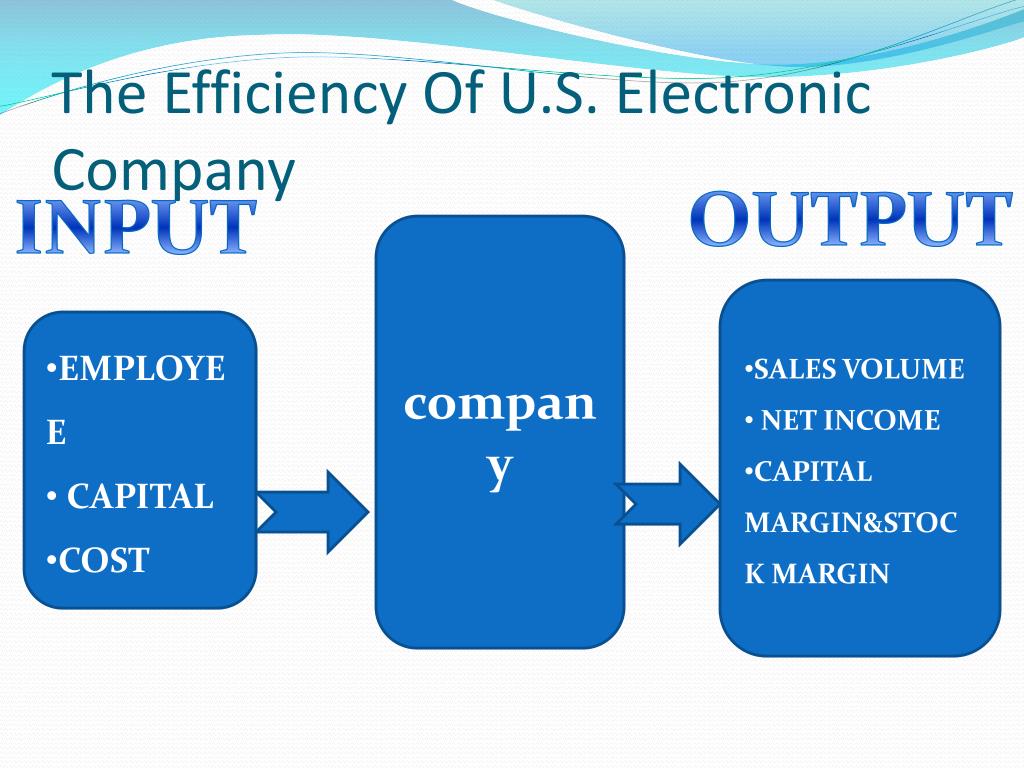 The Efficiency Of U.S. Electronic Company

INPUT

•EMPLOYEE
• CAPITAL
•COST

company

OUTPUT

•SALES VOLUME
• NET INCOME
•CAPITAL MARGIN&STOCK MARGIN